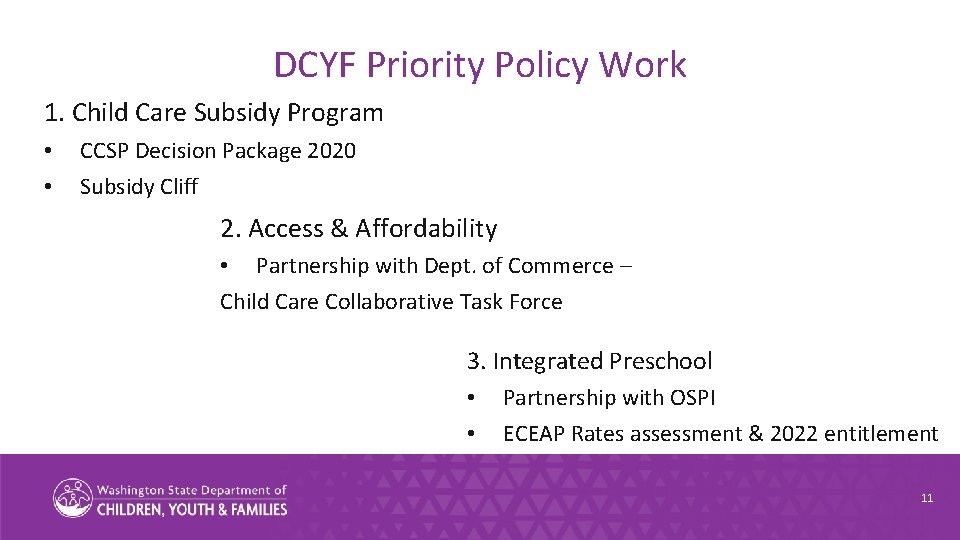 DCYF Priority Policy Work

1. Child Care Subsidy Program

• CCSP Decision Package 2020
• Subsidy Cliff

2. Access & Affordability

• Partnership with Dept. of Commerce – Child Care Collaborative Task Force

3. Integrated Preschool

• Partnership with OSPI
• ECEAP Rates assessment & 2022 entitlement

Washington State Department of
CHILDREN, YOUTH & FAMILIES

11